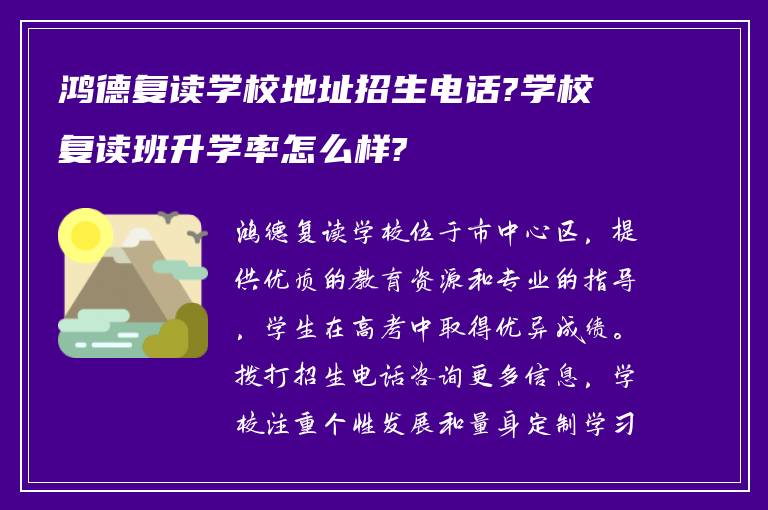 鸿德复读学校地址招生电话?学校复读班升学率怎么样?

鸿德复读学校位于市中心区，提供优质的教育资源和专业的指导，学生在高考中取得优异成绩。拨打招生电话咨询更多信息，学校注重个性发展和量身定制学习